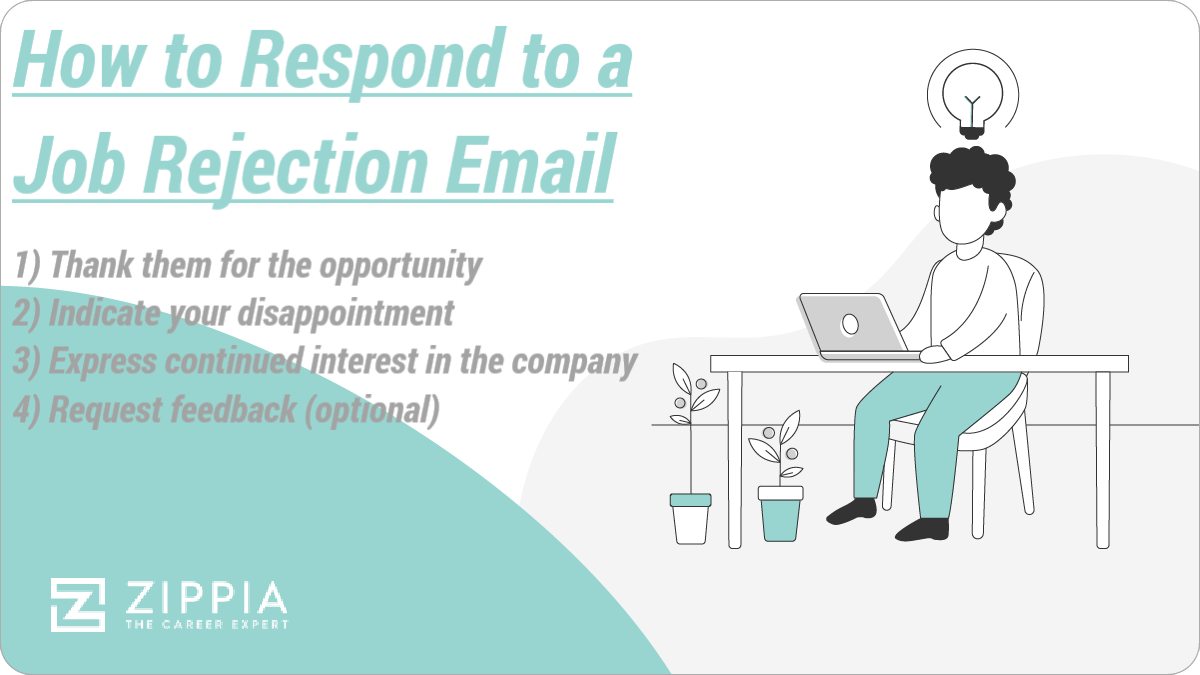 How to Respond to a Job Rejection Email

1) Thank them for the opportunity
2) Indicate your disappointment
3) Express continued interest in the company
4) Request feedback (optional)

ZIPPIA
THE CAREER EXPERT